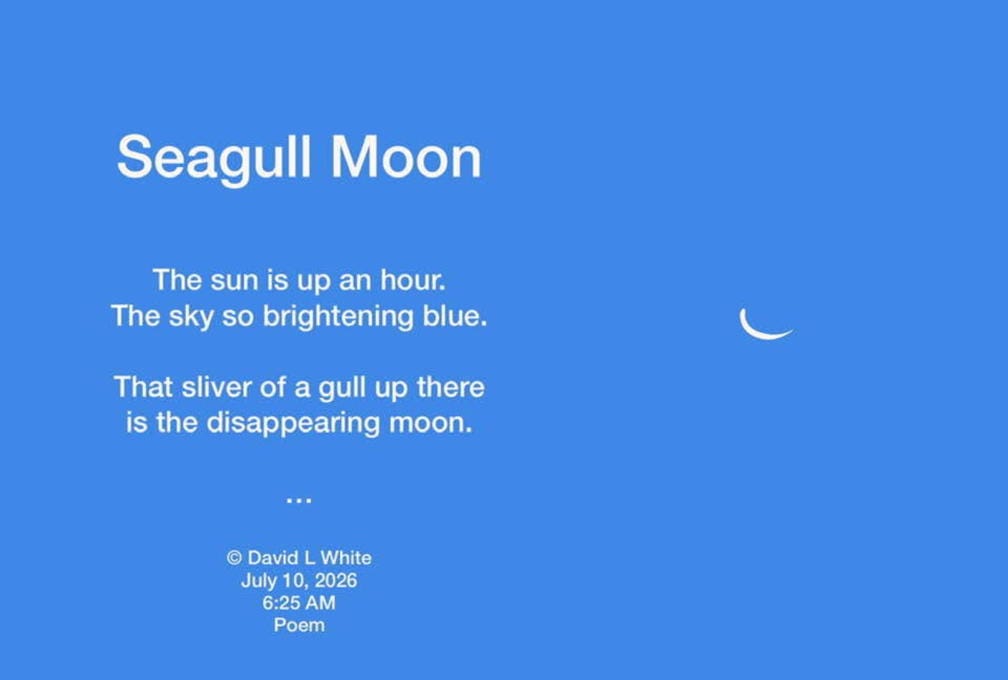 Seagull Moon

The sun is up an hour.
The sky so brightening blue.

That sliver of a gull up there
is the disappearing moon.

...

© David L White
July 10, 2026
6:25 AM
Poem